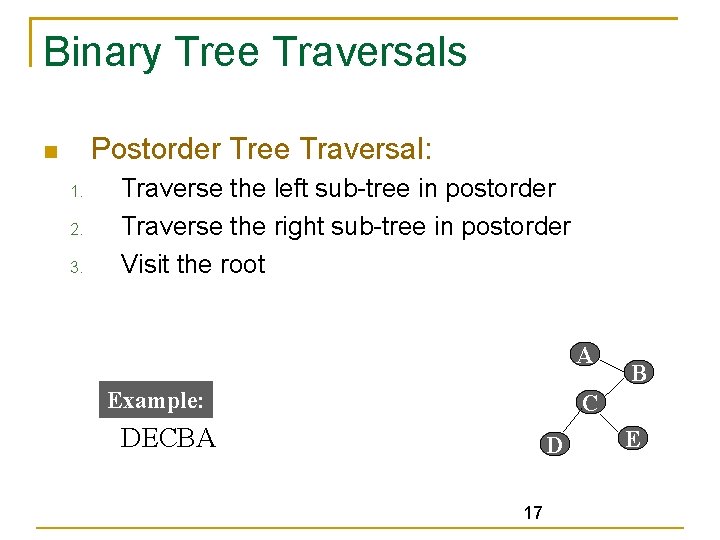 Binary Tree Traversals

Postorder Tree Traversal:

1. Traverse the left sub-tree in postorder
2. Traverse the right sub-tree in postorder
3. Visit the root

Example:
DECBA

A
B
C
D
E

17